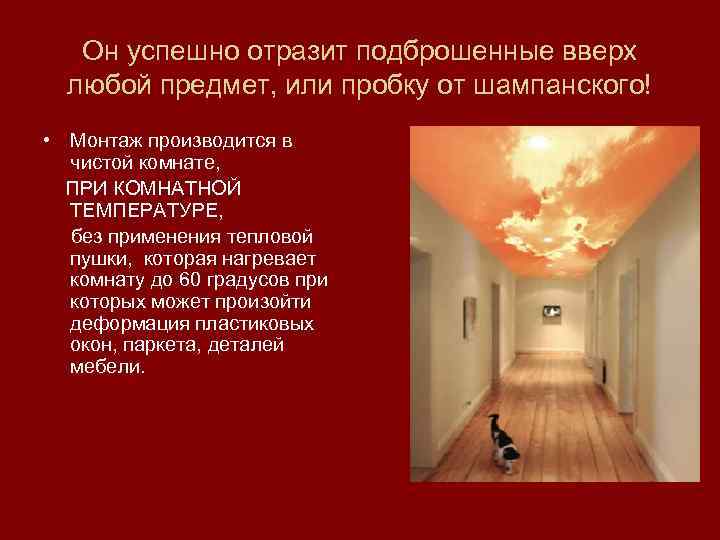 Он успешно отразит подброшенные вверх любой предмет, или пробку от шампанского!

• Монтаж производится в чистой комнате,

ПРИ КОМНАТНОЙ ТЕМПЕРАТУРЕ,

без применения тепловой пушки, которая нагревает комнату до 60 градусов при которых может произойти деформация пластиковых окон, паркета, деталей мебели.